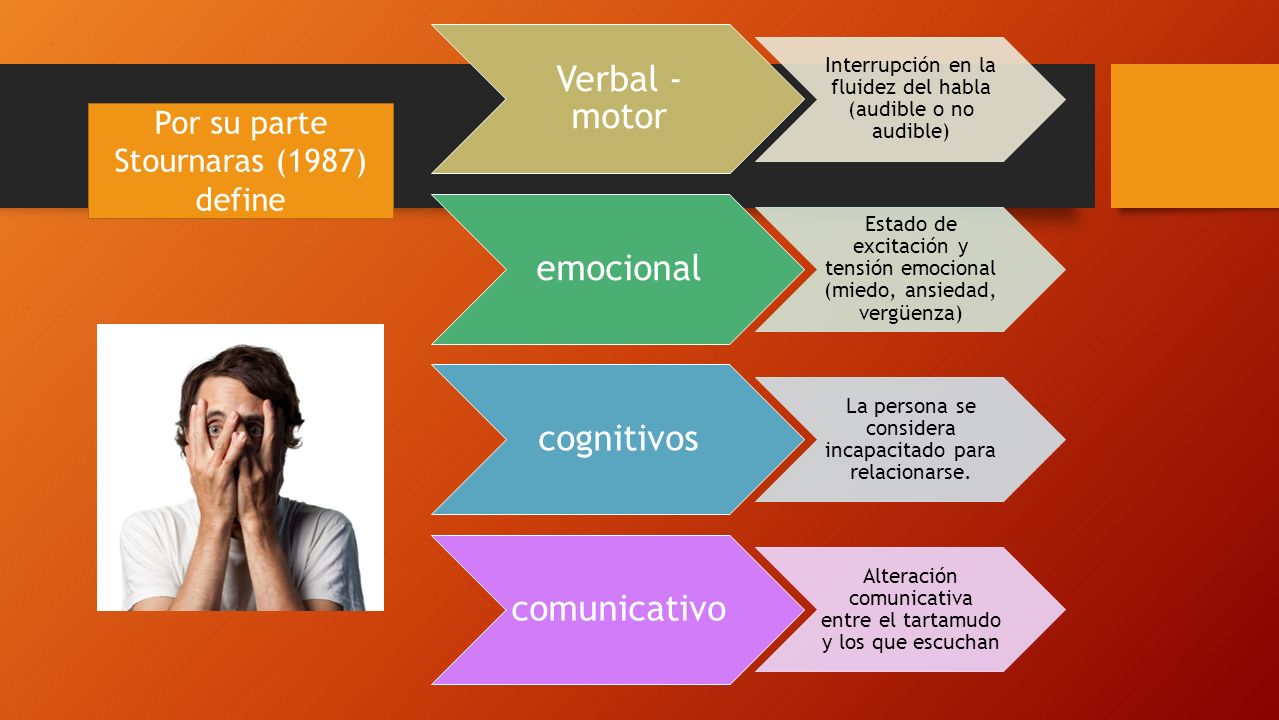 Por su parte Stournaras (1987) define

Verbal - motor

Interrupción en la fluidez del habla (audible o no audible)

emocional

Estado de excitación y tensión emocional (miedo, ansiedad, vergüenza)

cognitivos

La persona se considera incapacitado para relacionarse.

comunicativo

Alteración comunicativa entre el tartamudo y los que escuchan